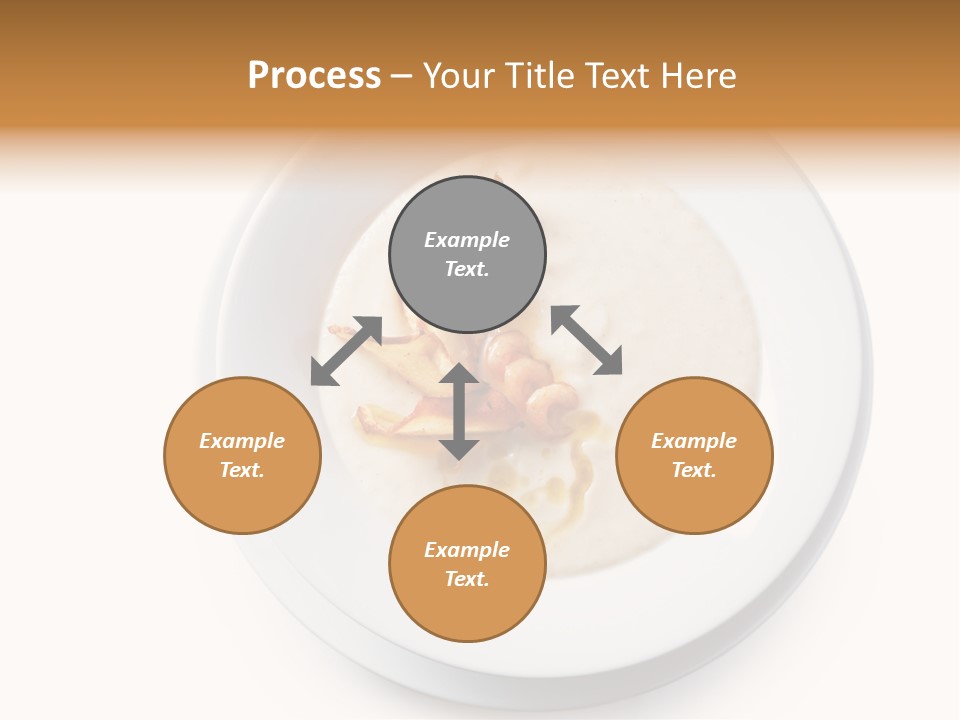 Process – Your Title Text Here

Example Text.

Example Text.

Example Text.

Example Text.